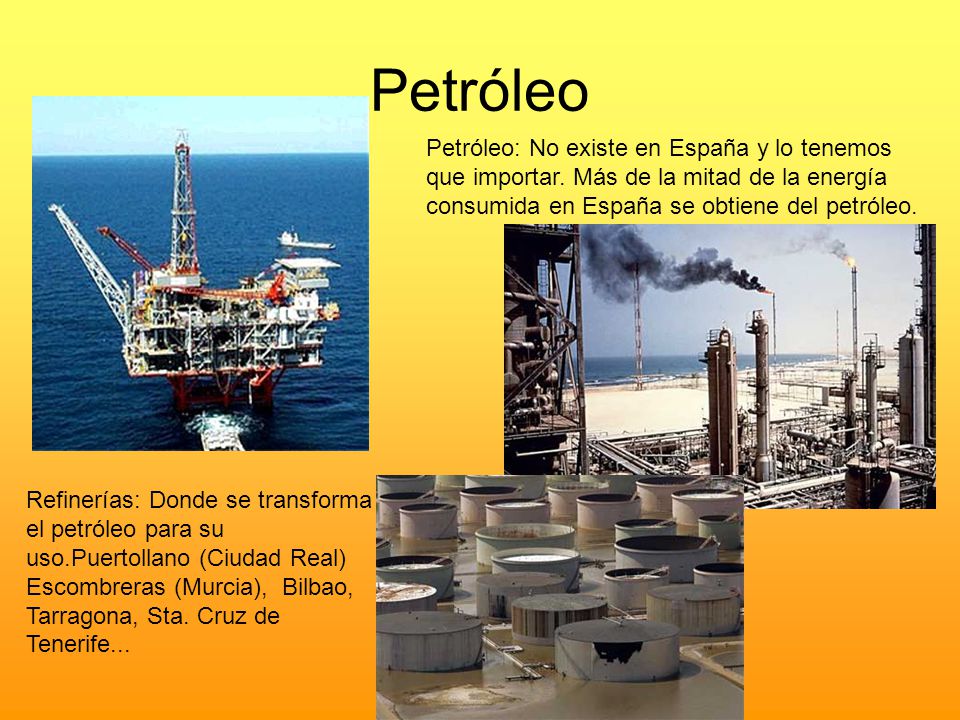 Petróleo

Petróleo: No existe en España y lo tenemos que importar. Más de la mitad de la energía consumida en España se obtiene del petróleo.

Refinerías: Donde se transforma el petróleo para su uso.Puertollano (Ciudad Real) Escombreras (Murcia), Bilbao, Tarragona, Sta. Cruz de Tenerife...